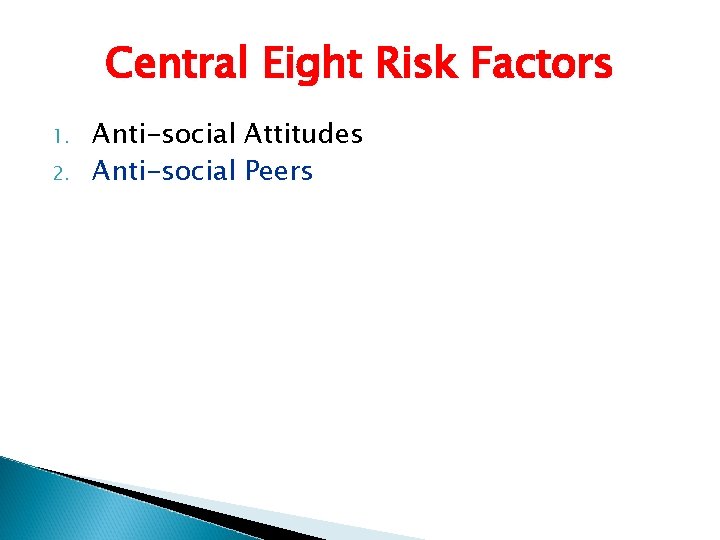 Central Eight Risk Factors

1. Anti-social Attitudes
2. Anti-social Peers